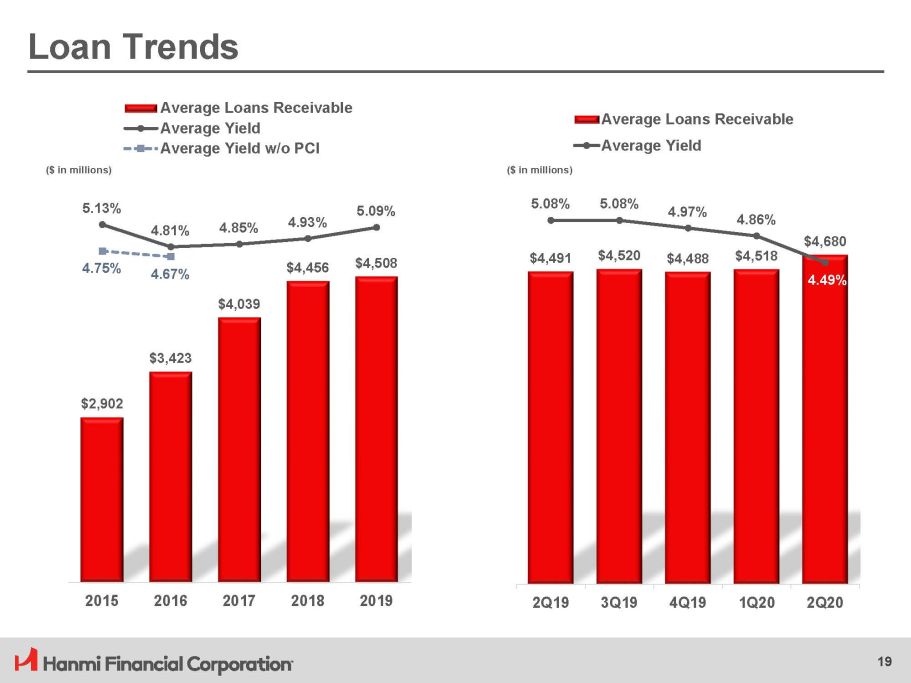 Loan Trends

Average Loans Receivable
Average Yield
Average Yield w/o PCI

($ in millions)

5.13% 4.81% 4.85% 4.93% 5.09%
4.75% 4.67%

$2,902 $3,423 $4,039 $4,456 $4,508

2015 2016 2017 2018 2019

Average Loans Receivable
Average Yield

($ in millions)

5.08% 5.08% 4.97% 4.86% 4.49%

$4,491 $4,520 $4,488 $4,518 $4,680

2Q19 3Q19 4Q19 1Q20 2Q20

Hanmi Financial Corporation

19